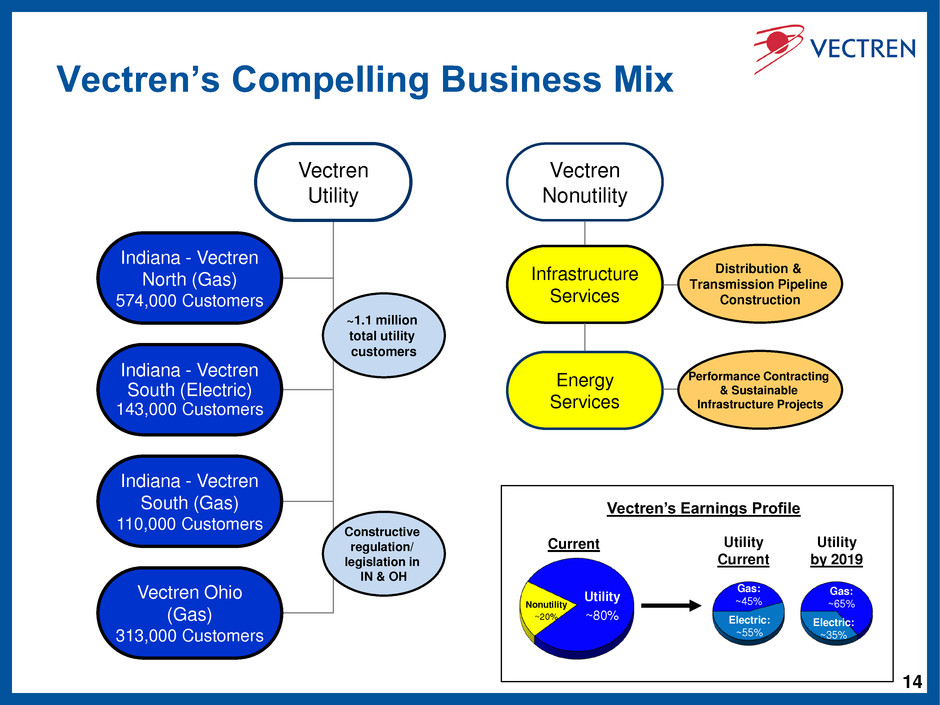 VECTREN

Vectren's Compelling Business Mix

Vectren Utility

Indiana - Vectren North (Gas) 574,000 Customers

Indiana - Vectren South (Electric) 143,000 Customers

Indiana - Vectren South (Gas) 110,000 Customers

Vectren Ohio (Gas) 313,000 Customers

~1.1 million total utility customers

Constructive regulation/ legislation in IN & OH

Vectren Nonutility

Infrastructure Services

Distribution & Transmission Pipeline Construction

Energy Services

Performance Contracting & Sustainable Infrastructure Projects

Vectren's Earnings Profile

Current

Nonutility ~20%

Utility ~80%

Utility Current

Gas: ~45%

Electric: ~55%

Utility by 2019

Gas: ~65%

Electric: ~35%

14